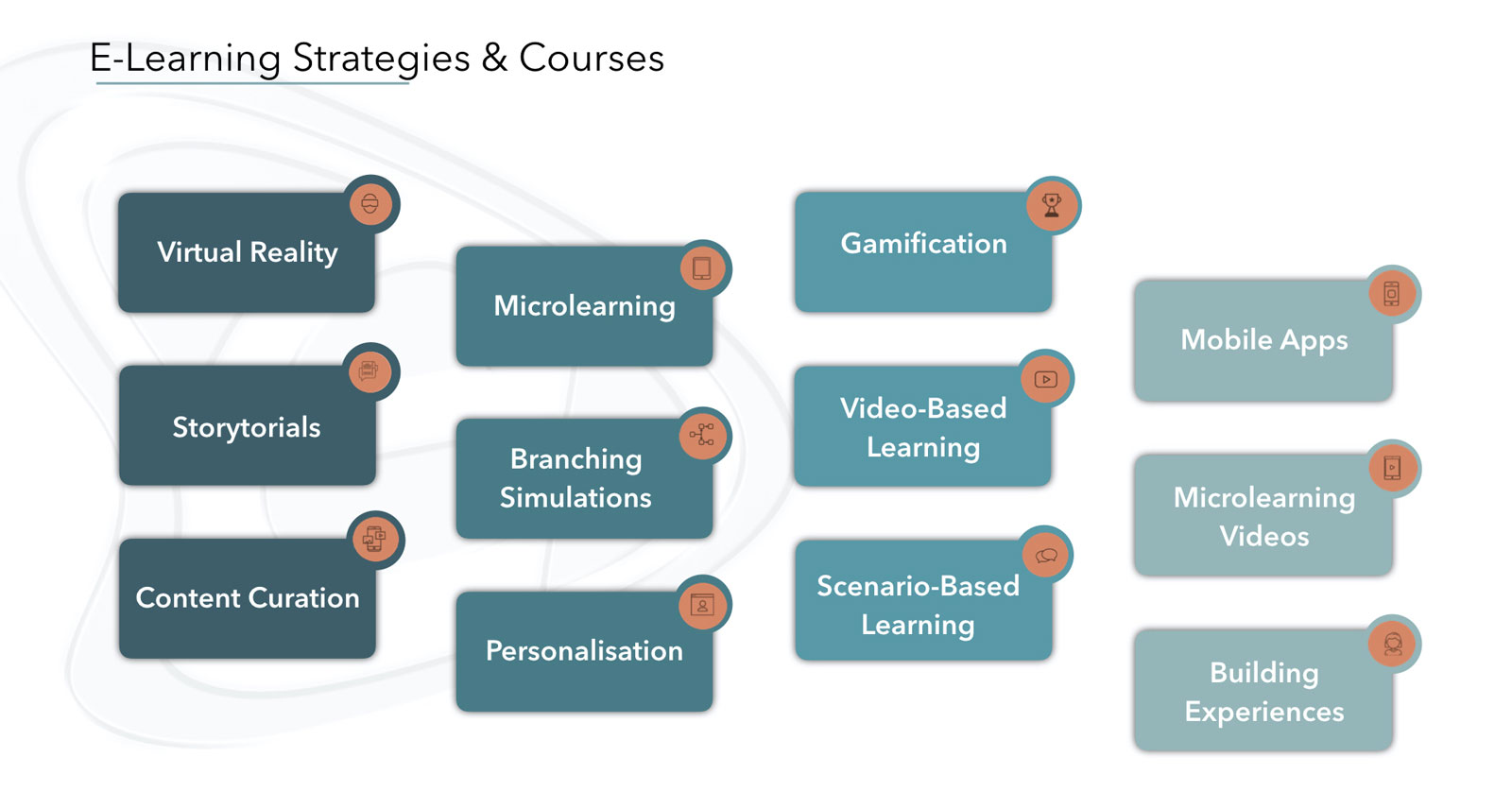 E-Learning Strategies & Courses

Virtual Reality

Storytorials

Content Curation

Microlearning

Branching Simulations

Personalisation

Gamification

Video-Based Learning

Scenario-Based Learning

Mobile Apps

Microlearning Videos

Building Experiences